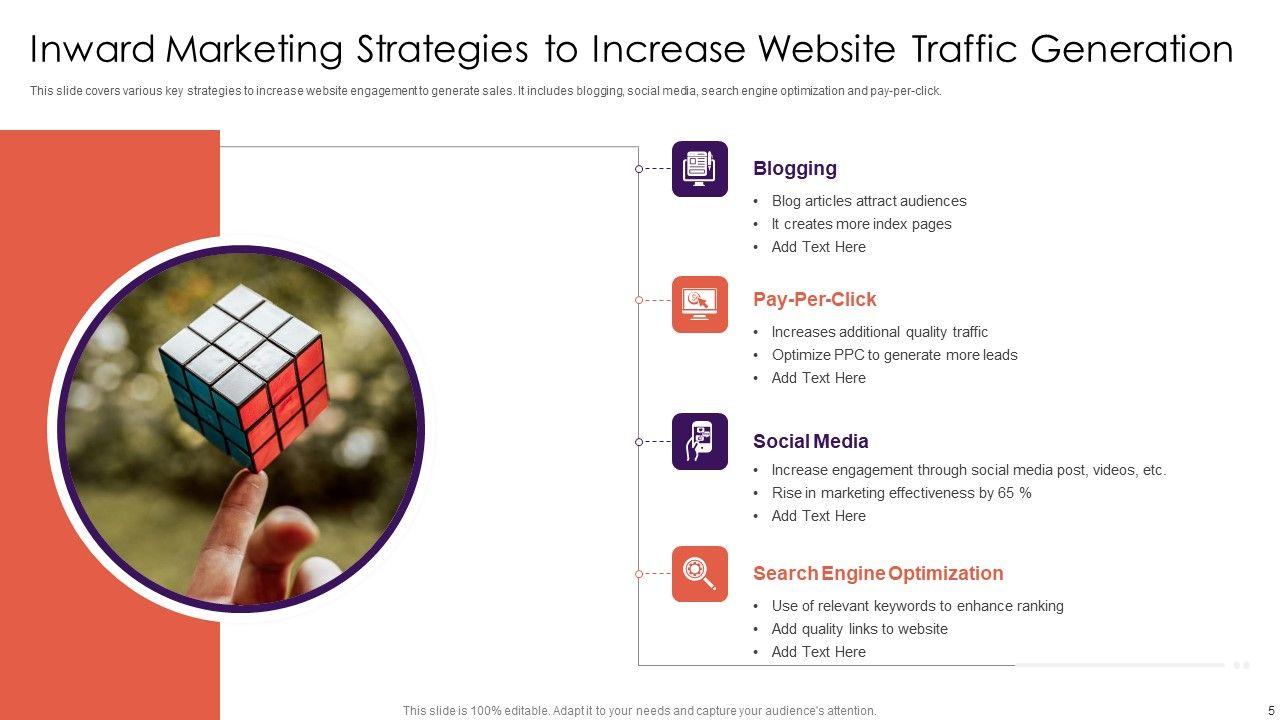 Inward Marketing Strategies to Increase Website Traffic Generation

This slide covers various key strategies to increase website engagement to generate sales. It includes blogging, social media, search engine optimization and pay-per-click.

Blogging
• Blog articles attract audiences
• It creates more index pages
• Add Text Here

Pay-Per-Click
• Increases additional quality traffic
• Optimize PPC to generate more leads
• Add Text Here

Social Media
• Increase engagement through social media post, videos, etc.
• Rise in marketing effectiveness by 65 %
• Add Text Here

Search Engine Optimization
• Use of relevant keywords to enhance ranking
• Add quality links to website
• Add Text Here

This slide is 100% editable. Adapt it to your needs and capture your audience's attention.

5